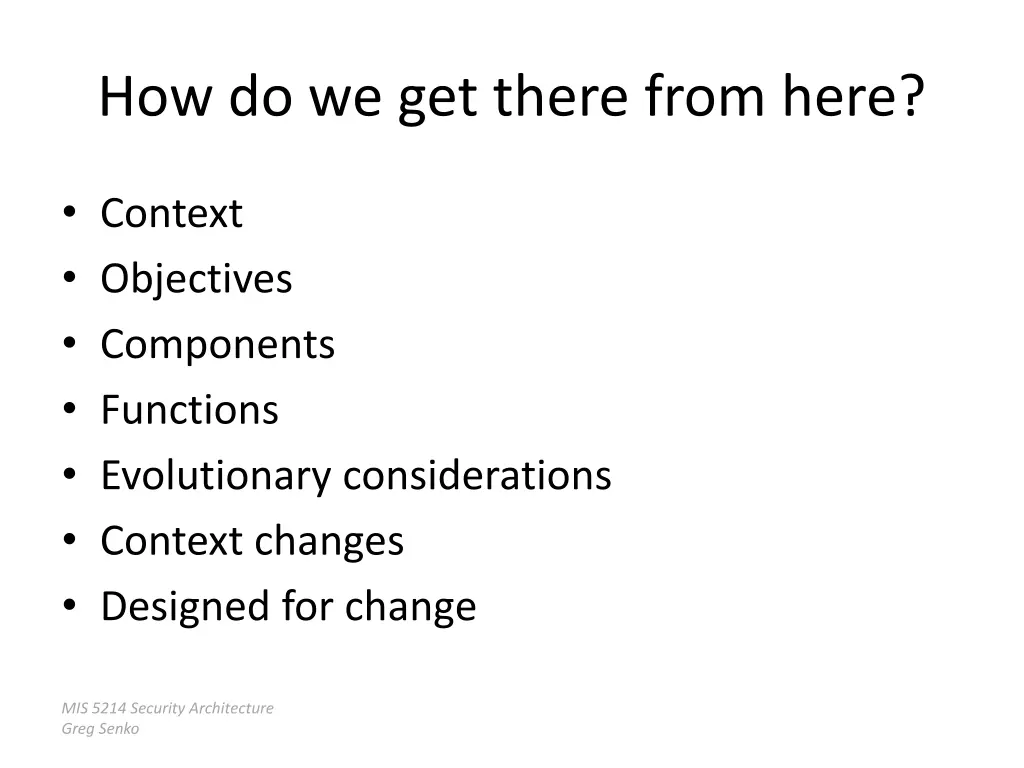 How do we get there from here?

• Context
• Objectives
• Components
• Functions
• Evolutionary considerations
• Context changes
• Designed for change

MIS 5214 Security Architecture
Greg Senko